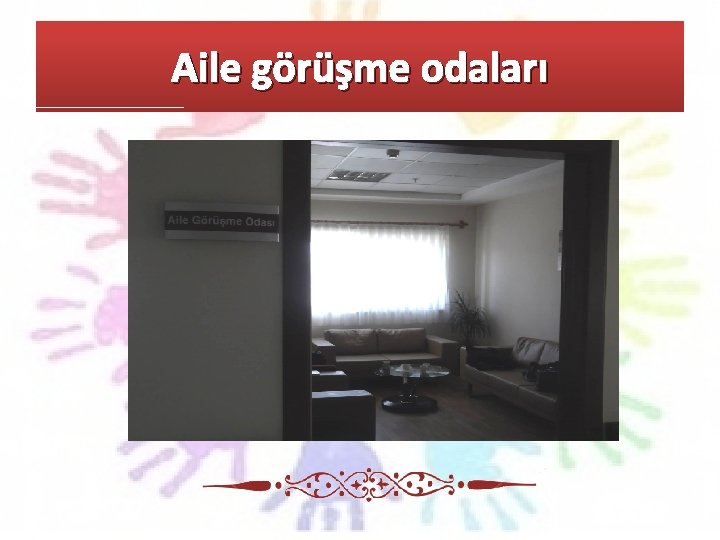 Aile görüşme odaları

Aile Görüşme Odası